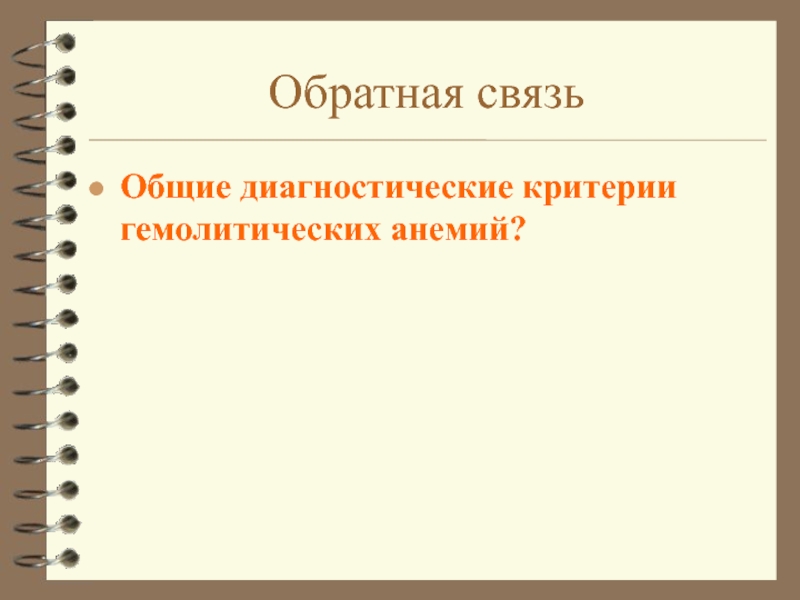 Обратная связь

Общие диагностические критерии гемолитических анемий?